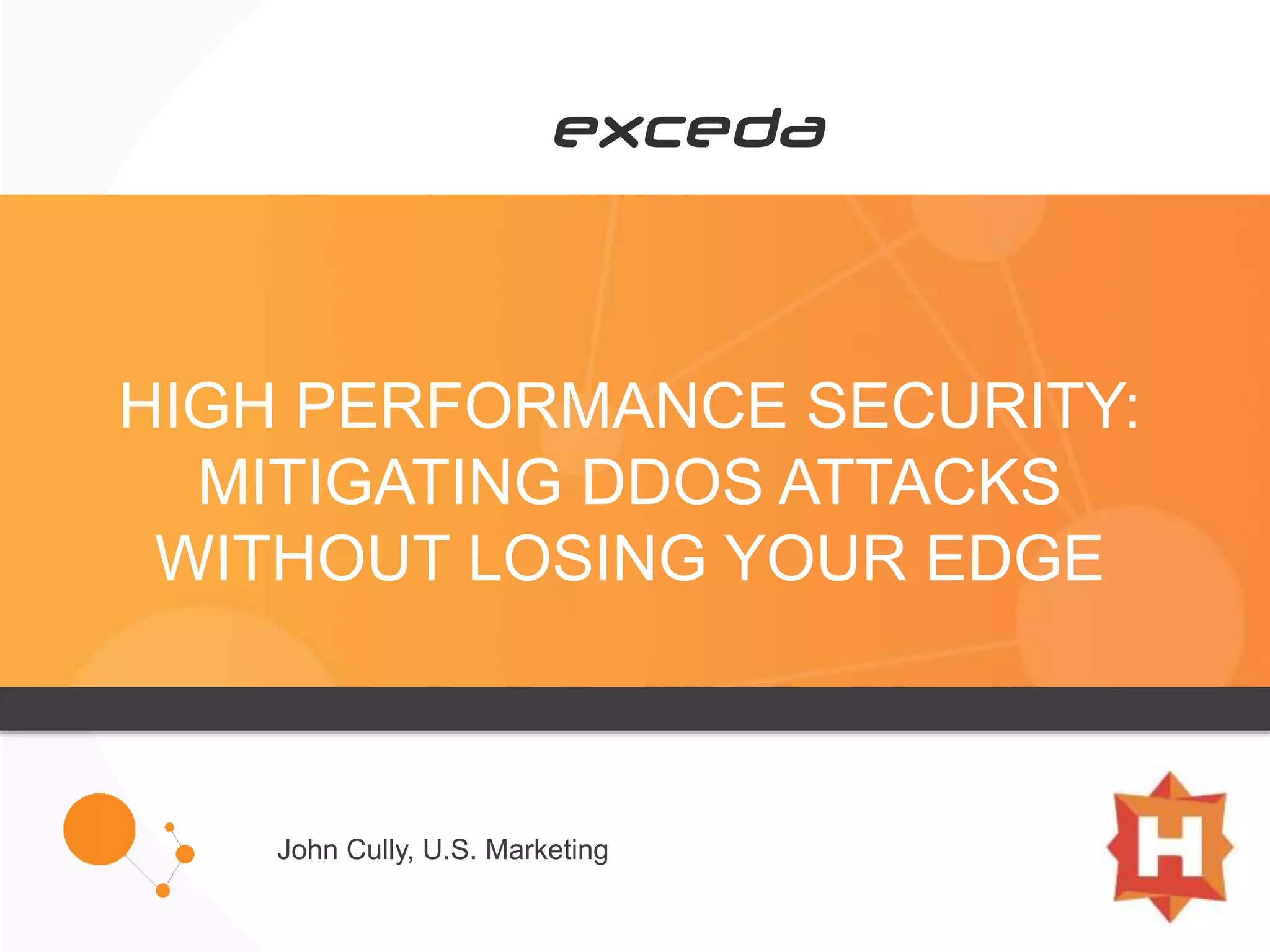 exceda

HIGH PERFORMANCE SECURITY: MITIGATING DDOS ATTACKS WITHOUT LOSING YOUR EDGE

John Cully, U.S. Marketing

H